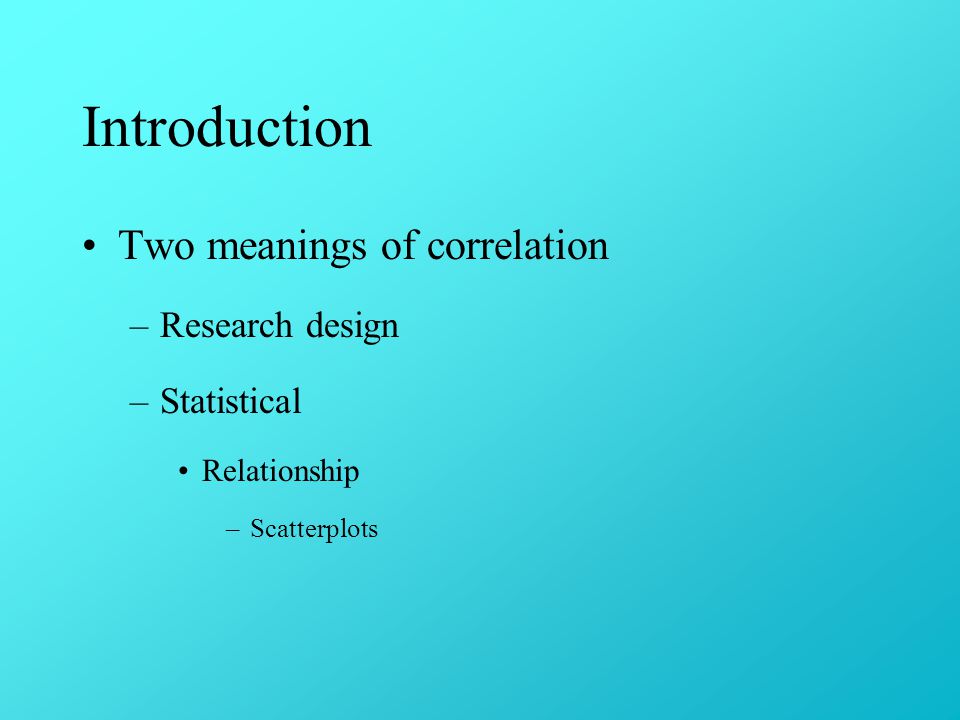 Introduction

• Two meanings of correlation

– Research design

– Statistical

• Relationship

– Scatterplots